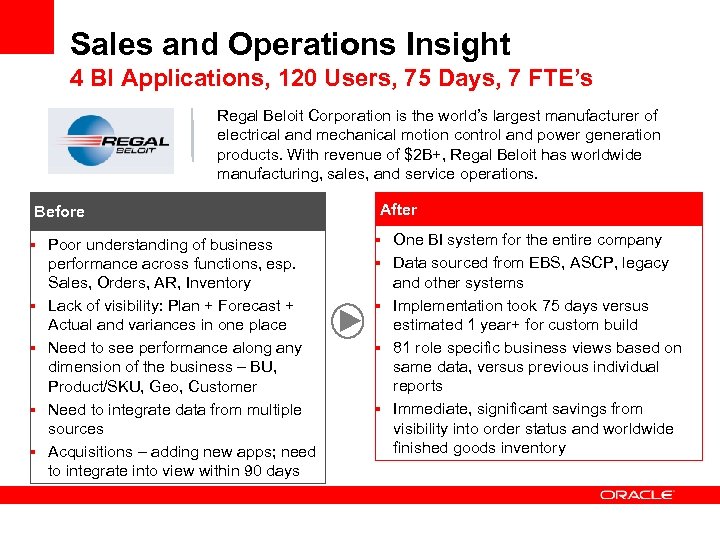 Sales and Operations Insight
4 BI Applications, 120 Users, 75 Days, 7 FTE's

REGAL BELOIT

Regal Beloit Corporation is the world's largest manufacturer of electrical and mechanical motion control and power generation products. With revenue of $2B+, Regal Beloit has worldwide manufacturing, sales, and service operations.

Before

- Poor understanding of business performance across functions, esp. Sales, Orders, AR, Inventory
- Lack of visibility: Plan + Forecast + Actual and variances in one place
- Need to see performance along any dimension of the business – BU, Product/SKU, Geo, Customer
- Need to integrate data from multiple sources
- Acquisitions – adding new apps; need to integrate into view within 90 days

After

- One BI system for the entire company
- Data sourced from EBS, ASCP, legacy and other systems
- Implementation took 75 days versus estimated 1 year+ for custom build
- 81 role specific business views based on same data, versus previous individual reports
- Immediate, significant savings from visibility into order status and worldwide finished goods inventory

ORACLE